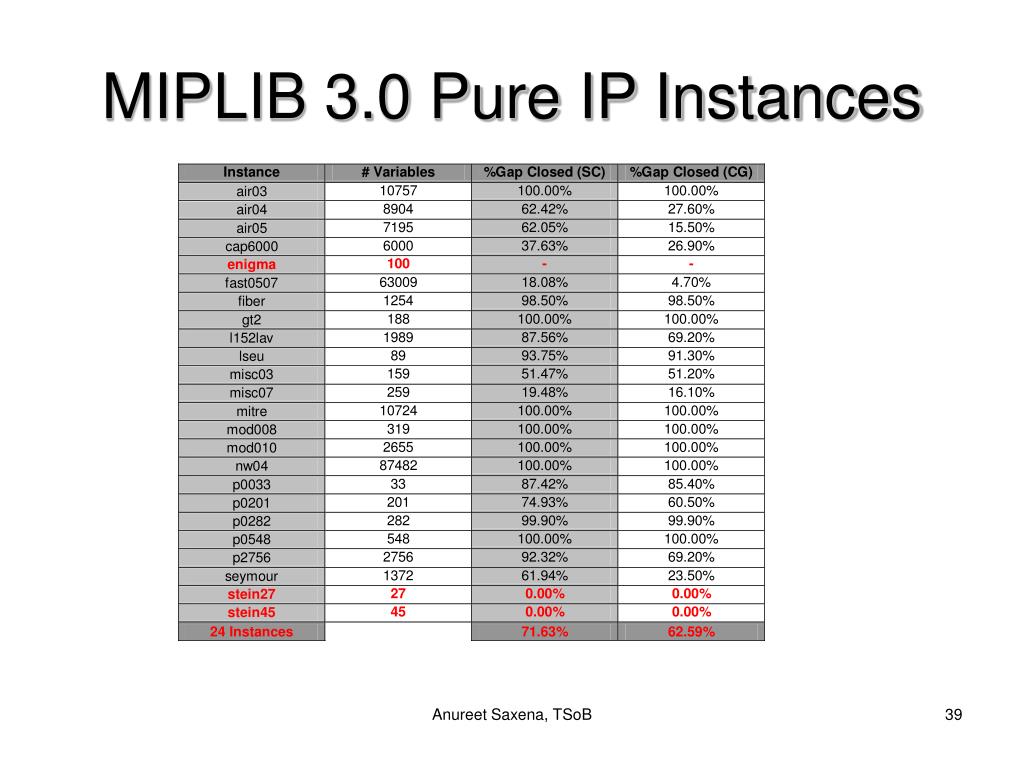 MIPLIB 3.0 Pure IP Instances

| Instance | # Variables | %Gap Closed (SC) | %Gap Closed (CG) |
|---|---|---|---|
| air03 | 10757 | 100.00% | 100.00% |
| air04 | 8904 | 62.42% | 27.60% |
| air05 | 7195 | 62.05% | 15.50% |
| cap6000 | 6000 | 37.63% | 26.90% |
| enigma | 100 | - | - |
| fast0507 | 63009 | 18.08% | 4.70% |
| fiber | 1254 | 98.50% | 98.50% |
| gt2 | 188 | 100.00% | 100.00% |
| l152lav | 1989 | 87.56% | 69.20% |
| lseu | 89 | 93.75% | 91.30% |
| misc03 | 159 | 51.47% | 51.20% |
| misc07 | 259 | 19.48% | 16.10% |
| mitre | 10724 | 100.00% | 100.00% |
| mod008 | 319 | 100.00% | 100.00% |
| mod010 | 2655 | 100.00% | 100.00% |
| nw04 | 87482 | 100.00% | 100.00% |
| p0033 | 33 | 87.42% | 85.40% |
| p0201 | 201 | 74.93% | 60.50% |
| p0282 | 282 | 99.90% | 99.90% |
| p0548 | 548 | 100.00% | 100.00% |
| p2756 | 2756 | 92.32% | 69.20% |
| seymour | 1372 | 61.94% | 23.50% |
| stein27 | 27 | 0.00% | 0.00% |
| stein45 | 45 | 0.00% | 0.00% |
| 24 Instances | | 71.63% | 62.59% |

Anureet Saxena, TSoB

39